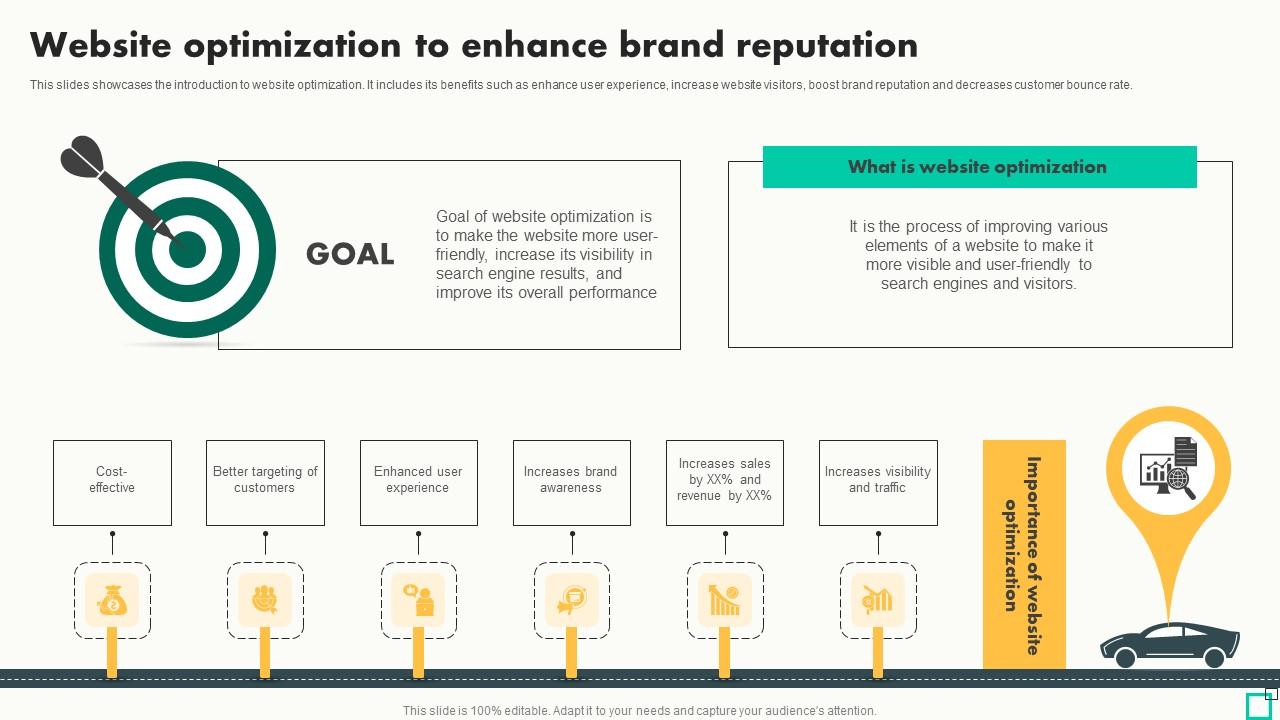 Website optimization to enhance brand reputation

This slides showcases the introduction to website optimization. It includes its benefits such as enhance user experience, increase website visitors, boost brand reputation and decreases customer bounce rate.

GOAL

Goal of website optimization is to make the website more user-friendly, increase its visibility in search engine results, and improve its overall performance

What is website optimization

It is the process of improving various elements of a website to make it more visible and user-friendly to search engines and visitors.

Cost-effective

Better targeting of customers

Enhanced user experience

Increases brand awareness

Increases sales by XX% and revenue by XX%

Increases visibility and traffic

Importance of website optimization

This slide is 100% editable. Adapt it to your needs and capture your audience's attention.